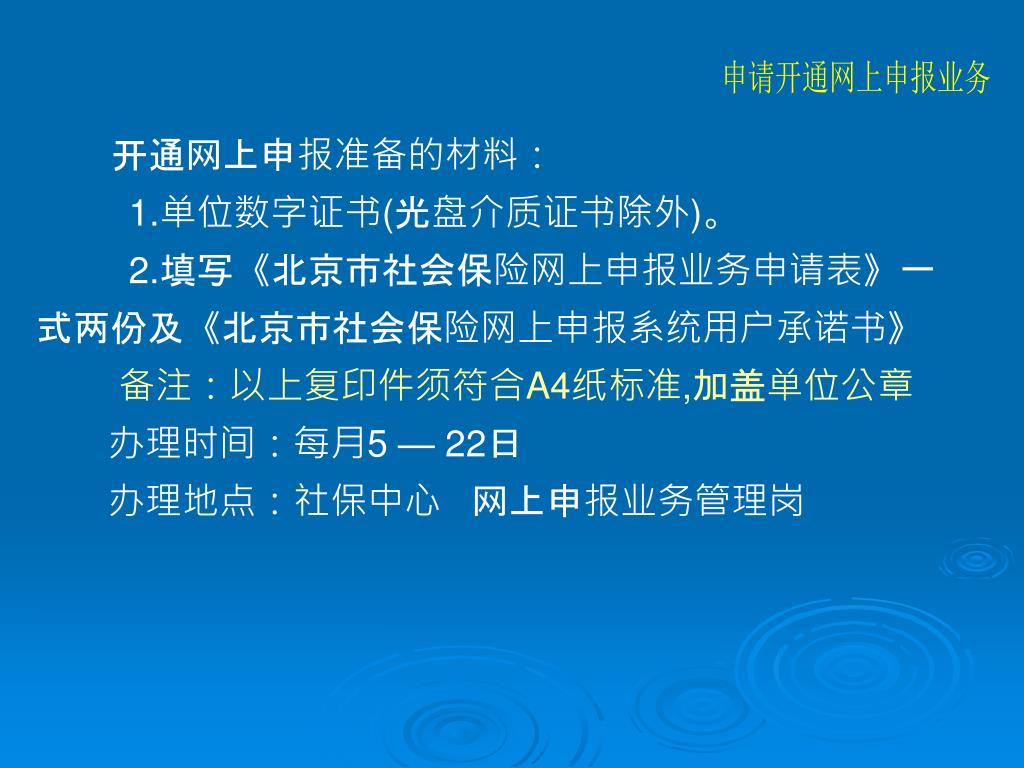 申请开通网上申报业务

开通网上申报准备的材料：

1.单位数字证书(光盘介质证书除外)。

2.填写《北京市社会保险网上申报业务申请表》一式两份及《北京市社会保险网上申报系统用户承诺书》

备注：以上复印件须符合A4纸标准,加盖单位公章

办理时间：每月5 — 22日

办理地点：社保中心 网上申报业务管理岗